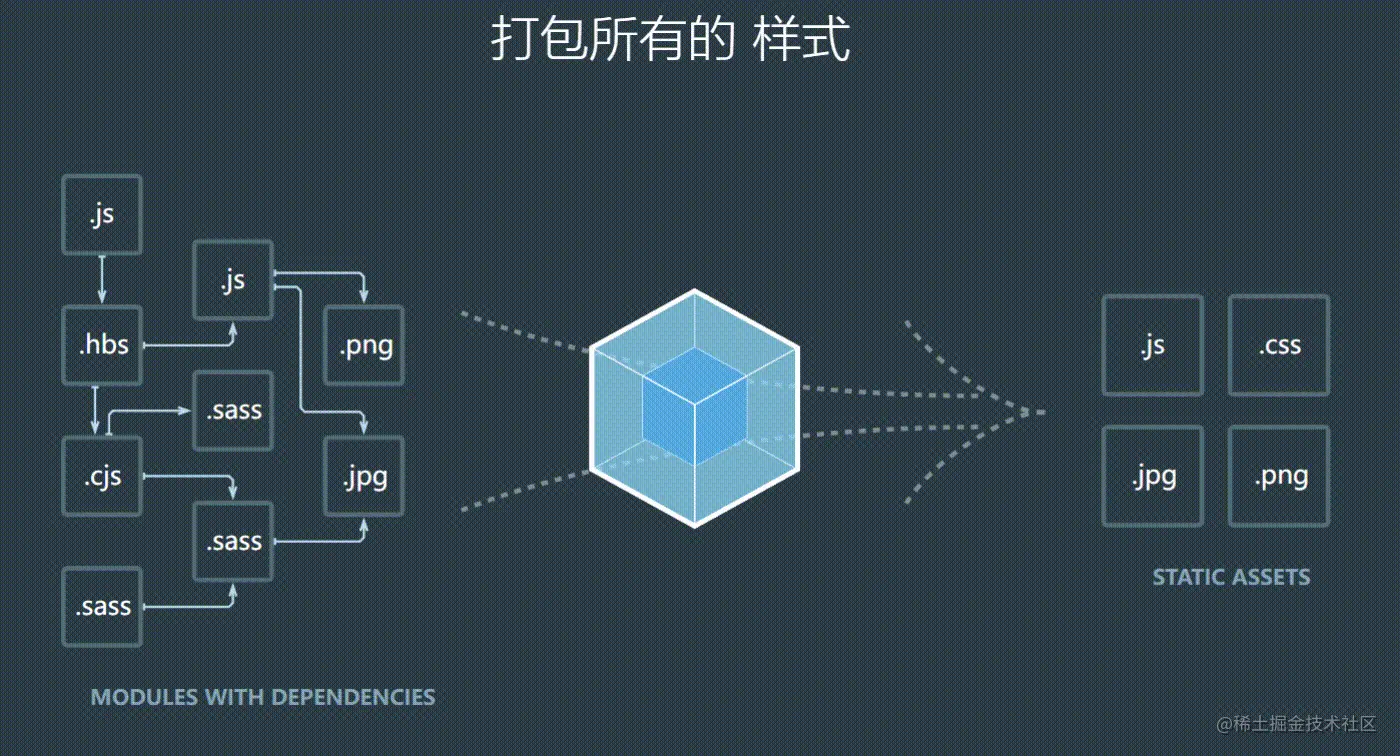 打包所有的 样式

.js

.js

.hbs

.png

.sass

.cjs

.jpg

.sass

.sass

MODULES WITH DEPENDENCIES

.js

.css

.jpg

.png

STATIC ASSETS

@稀土掘金技术社区